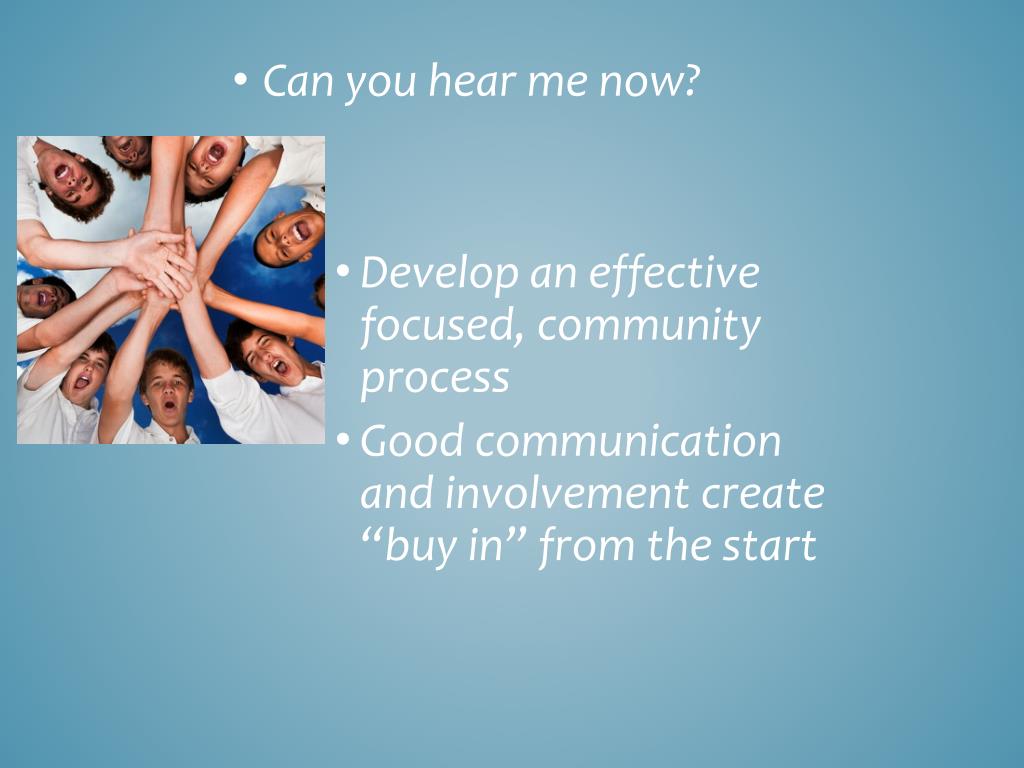 • Can you hear me now?

• Develop an effective focused, community process

• Good communication and involvement create “buy in” from the start